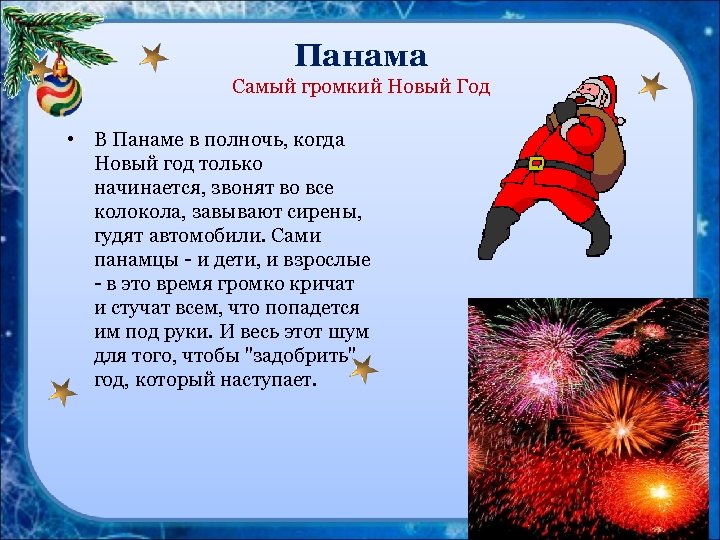 Панама
Самый громкий Новый Год

• В Панаме в полночь, когда Новый год только начинается, звонят во все колокола, завывают сирены, гудят автомобили. Сами панамцы - и дети, и взрослые - в это время громко кричат и стучат всем, что попадется им под руки. И весь этот шум для того, чтобы "задобрить" год, который наступает.